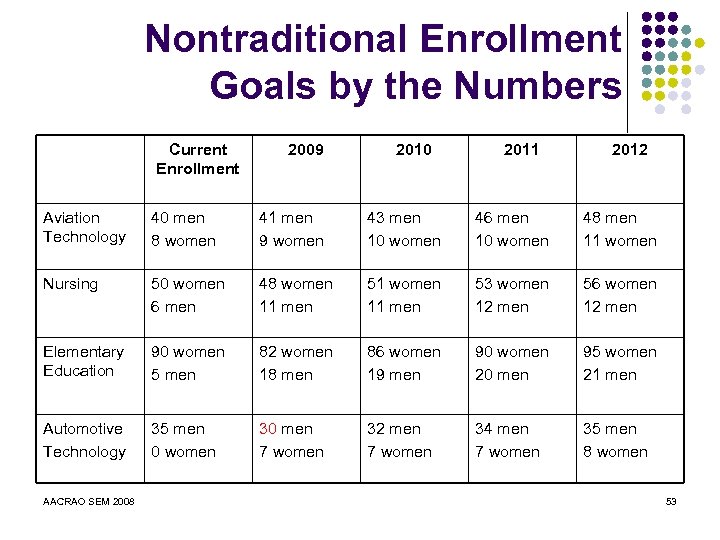 Nontraditional Enrollment Goals by the Numbers

| | Current Enrollment | 2009 | 2010 | 2011 | 2012 |
|---|---|---|---|---|---|
| Aviation Technology | 40 men 8 women | 41 men 9 women | 43 men 10 women | 46 men 10 women | 48 men 11 women |
| Nursing | 50 women 6 men | 48 women 11 men | 51 women 11 men | 53 women 12 men | 56 women 12 men |
| Elementary Education | 90 women 5 men | 82 women 18 men | 86 women 19 men | 90 women 20 men | 95 women 21 men |
| Automotive Technology | 35 men 0 women | 30 men 7 women | 32 men 7 women | 34 men 7 women | 35 men 8 women |

AACRAO SEM 2008

53